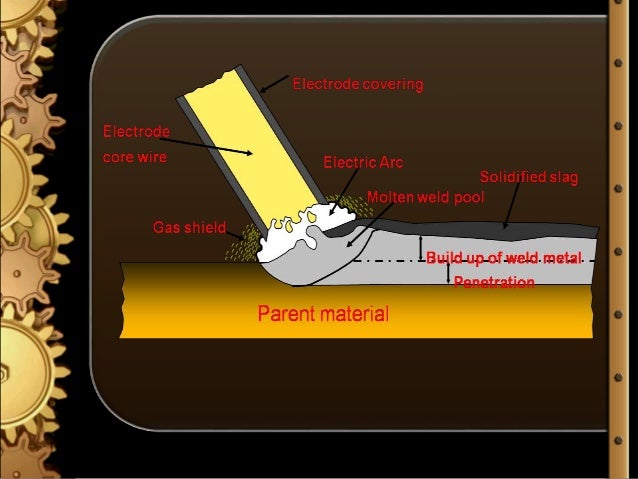 Electrode covering

Electrode core wire

Electric Arc

Solidified slag

Molten weld pool

Gas shield

Build up of weld metal

Penetration

Parent material